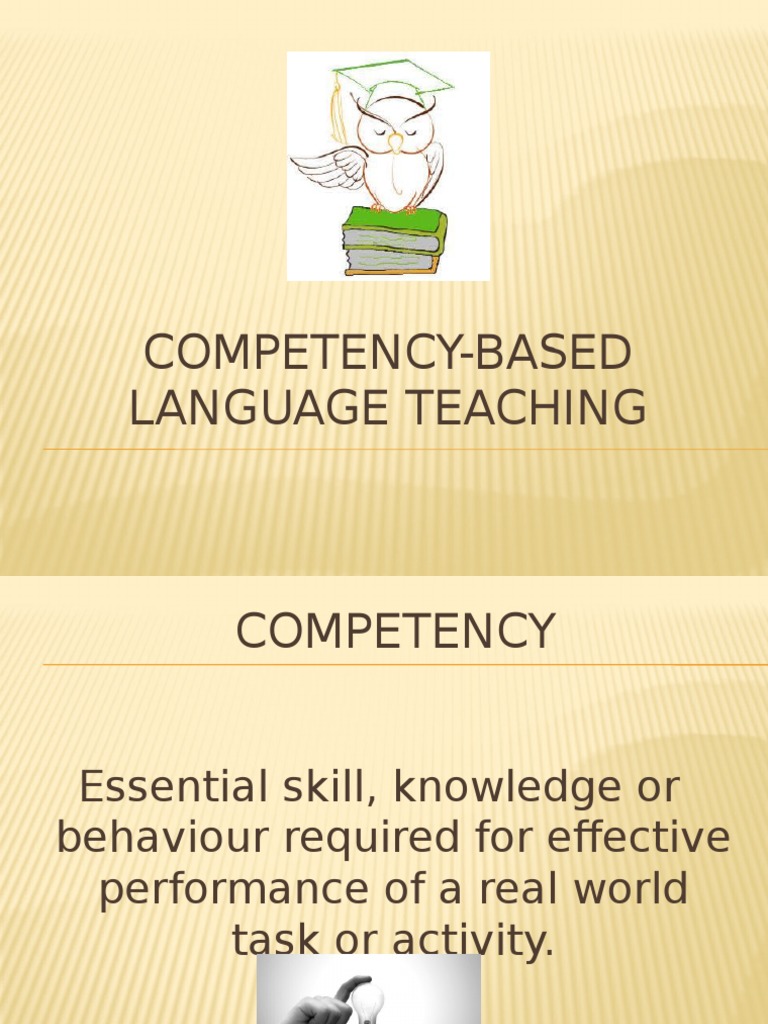 COMPETENCY-BASED LANGUAGE TEACHING

COMPETENCY

Essential skill, knowledge or behaviour required for effective performance of a real world task or activity.